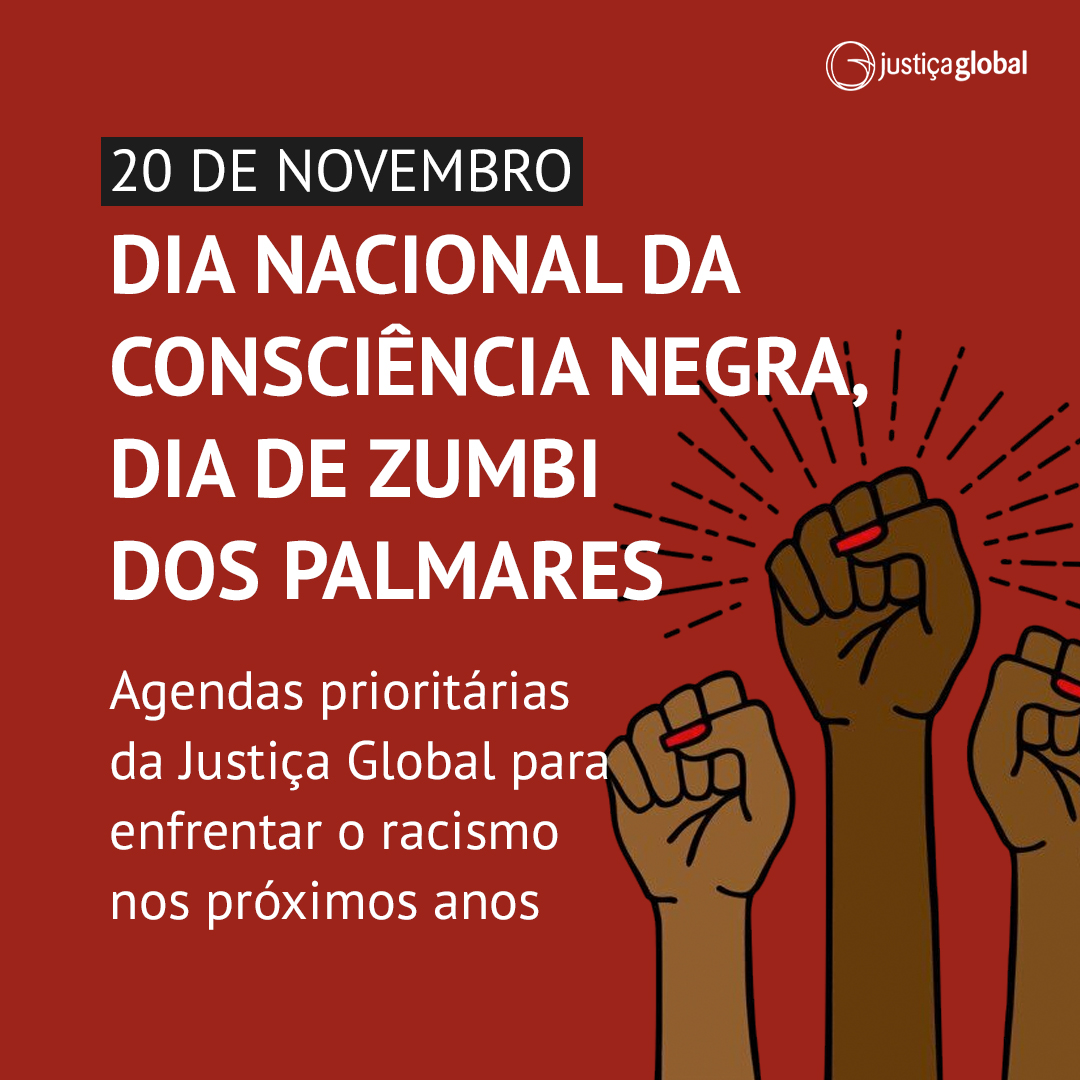 justiçaglobal

20 DE NOVEMBRO

DIA NACIONAL DA CONSCIÊNCIA NEGRA, DIA DE ZUMBI DOS PALMARES

Agendas prioritárias da Justiça Global para enfrentar o racismo nos próximos anos